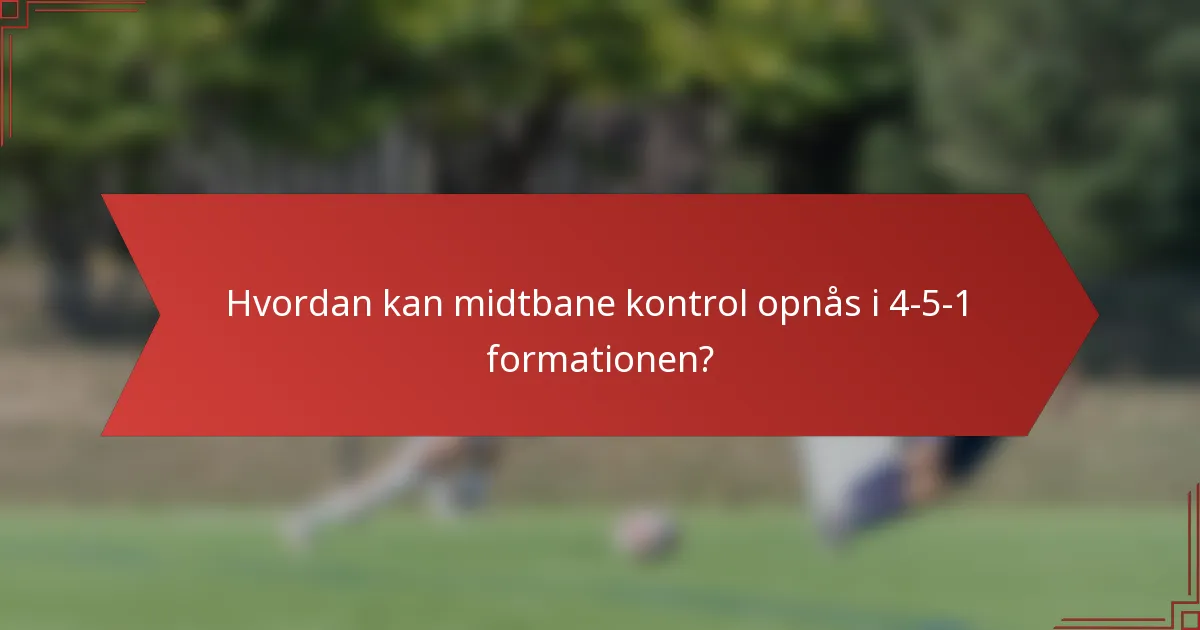 Hvordan kan midtbane kontrol opnås i 4-5-1 formationen?